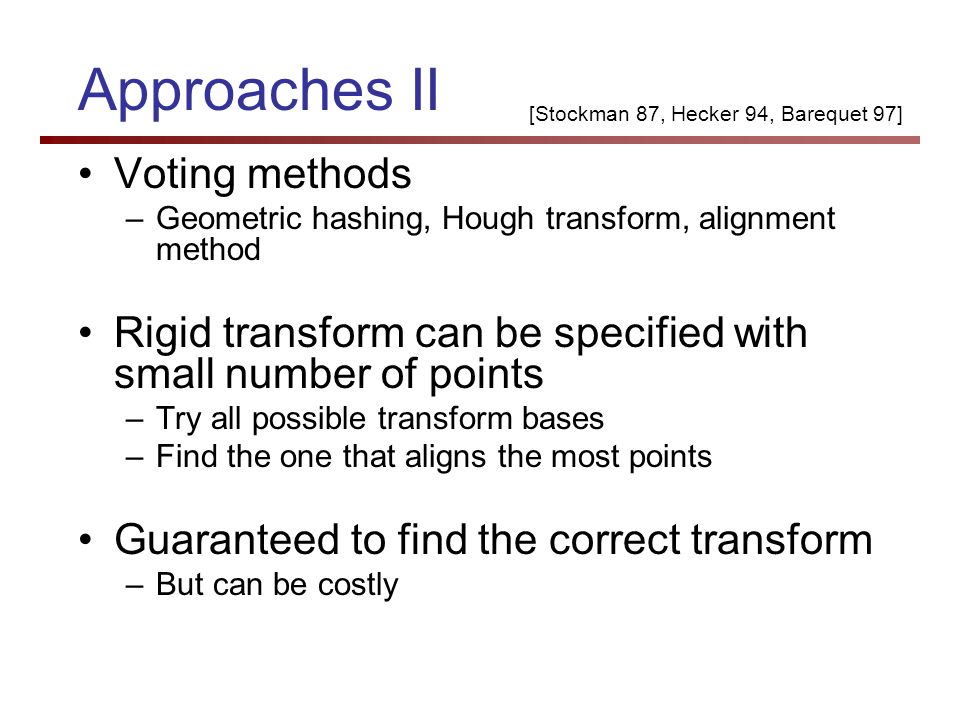 Approaches II

[Stockman 87, Hecker 94, Barequet 97]

• Voting methods
 – Geometric hashing, Hough transform, alignment method

• Rigid transform can be specified with small number of points
 – Try all possible transform bases
 – Find the one that aligns the most points

• Guaranteed to find the correct transform
 – But can be costly